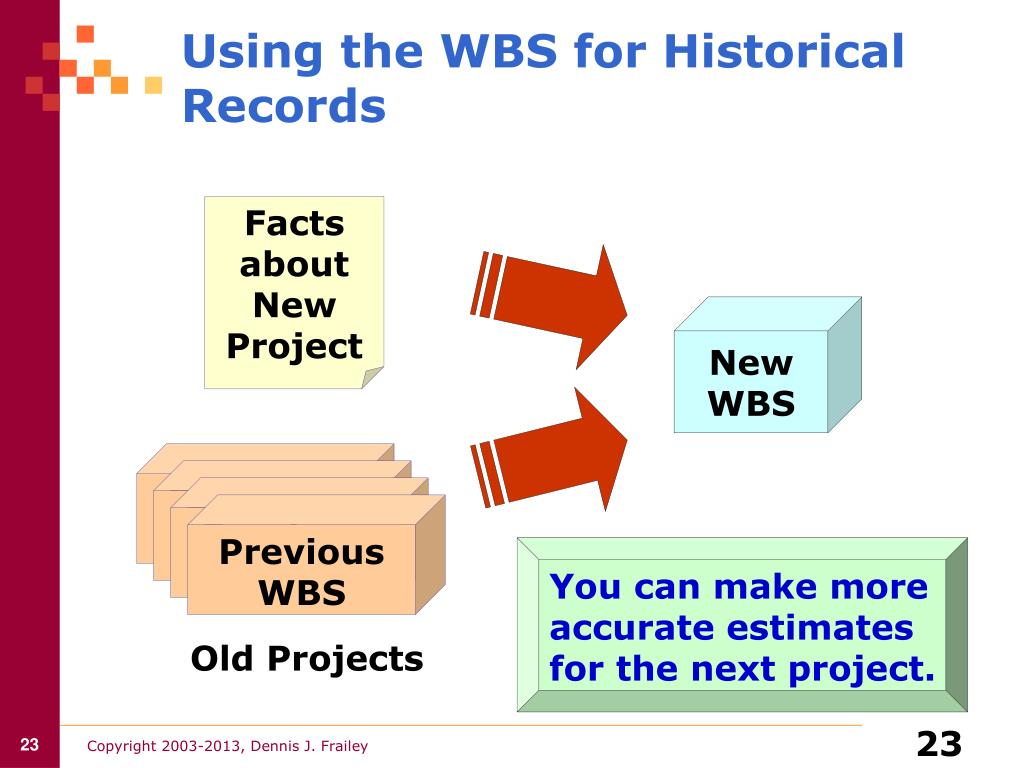 Using the WBS for Historical Records

Facts about New Project

New WBS

Previous WBS

Old Projects

You can make more accurate estimates for the next project.

23

Copyright 2003-2013, Dennis J. Frailey

23